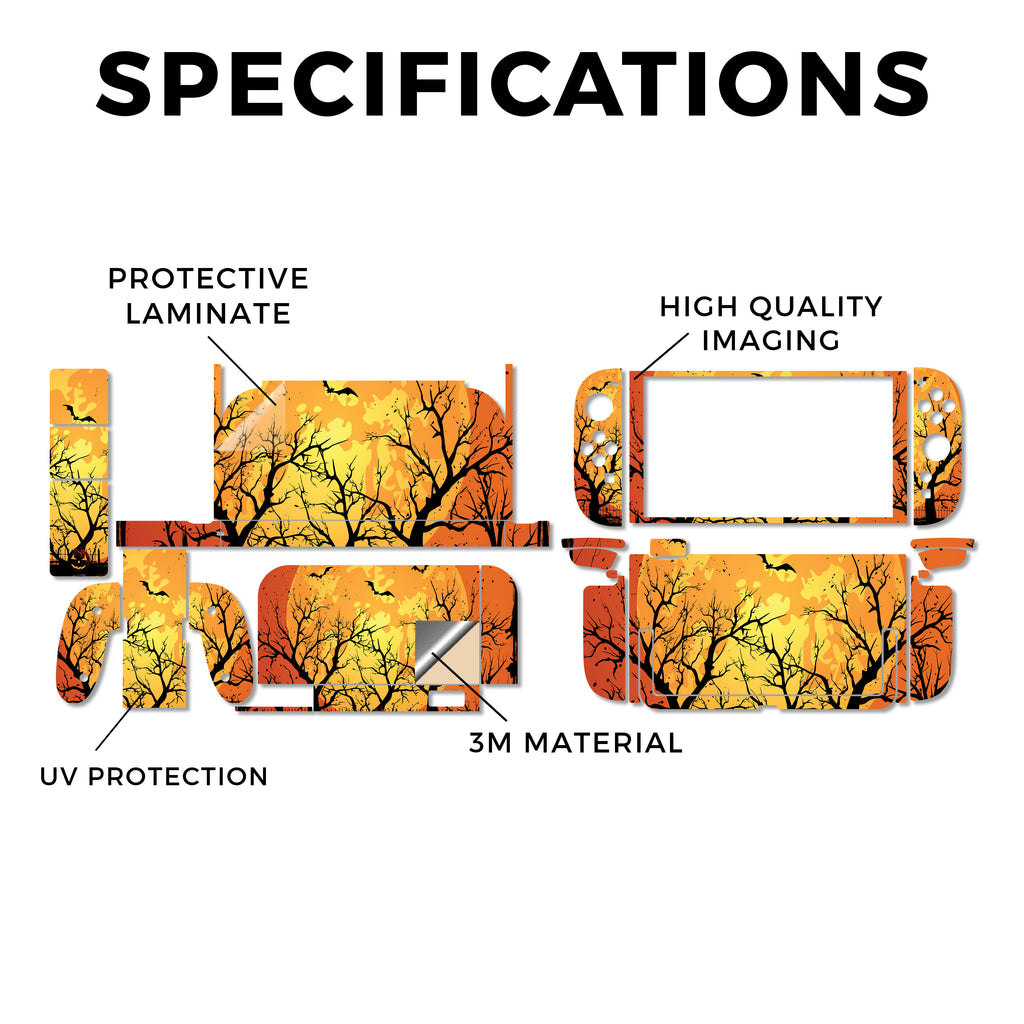 SPECIFICATIONS

PROTECTIVE LAMINATE

HIGH QUALITY IMAGING

3M MATERIAL

UV PROTECTION